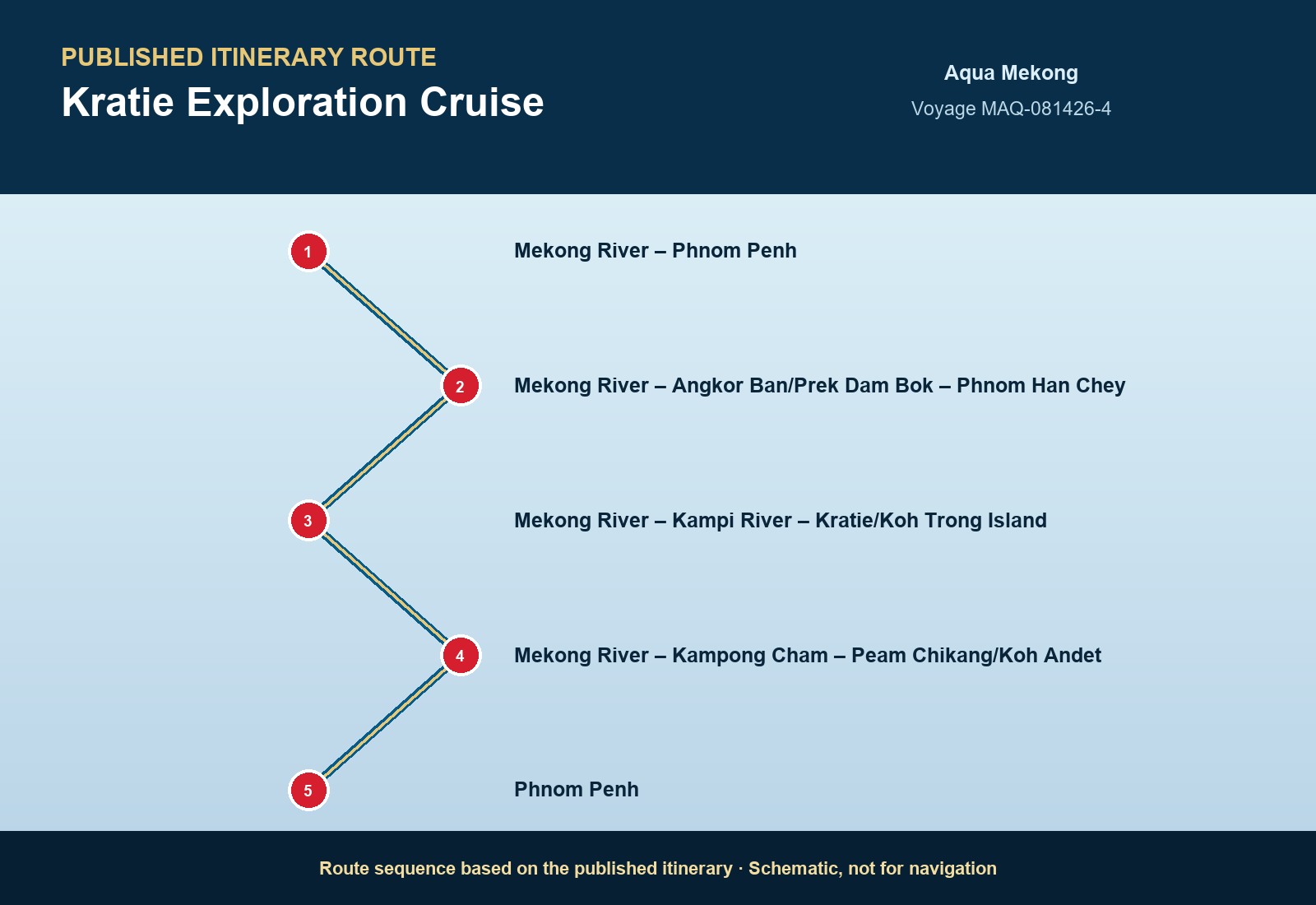 PUBLISHED ITINERARY ROUTE
Kratie Exploration Cruise

Aqua Mekong
Voyage MAQ-081426-4

1
Mekong River – Phnom Penh

2
Mekong River – Angkor Ban/Prek Dam Bok – Phnom Han Chey

3
Mekong River – Kampi River – Kratie/Koh Trong Island

4
Mekong River – Kampong Cham – Peam Chikang/Koh Andet

5
Phnom Penh

Route sequence based on the published itinerary · Schematic, not for navigation